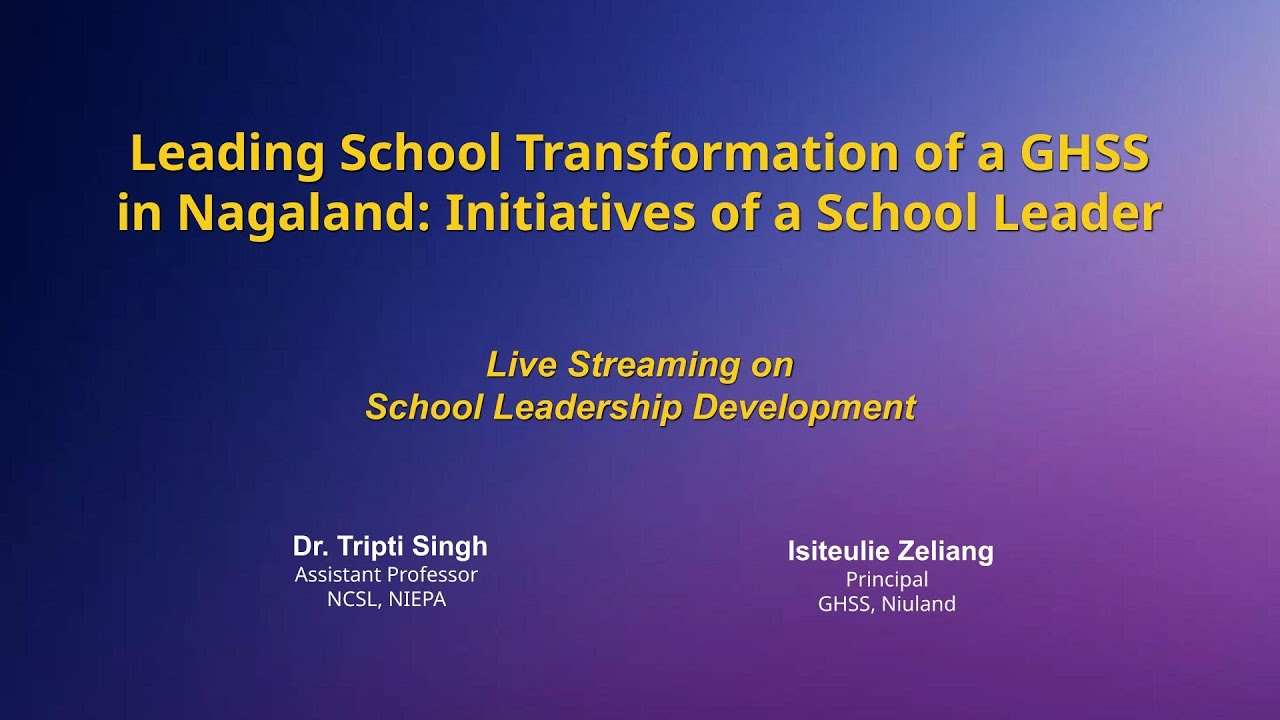 Leading School Transformation of a GHSS in Nagaland: Initiatives of a School Leader

Live Streaming on
School Leadership Development

Dr. Tripti Singh
Assistant Professor
NCSL, NIEPA

Isiteulie Zeliang
Principal
GHSS, Niuland